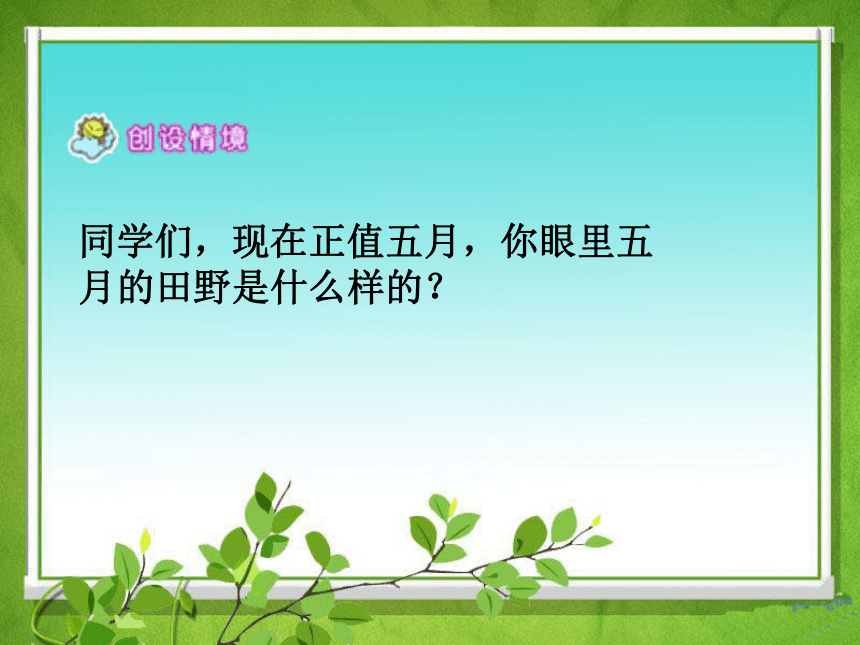 创设情境

同学们，现在正值五月，你眼里五月的田野是什么样的？